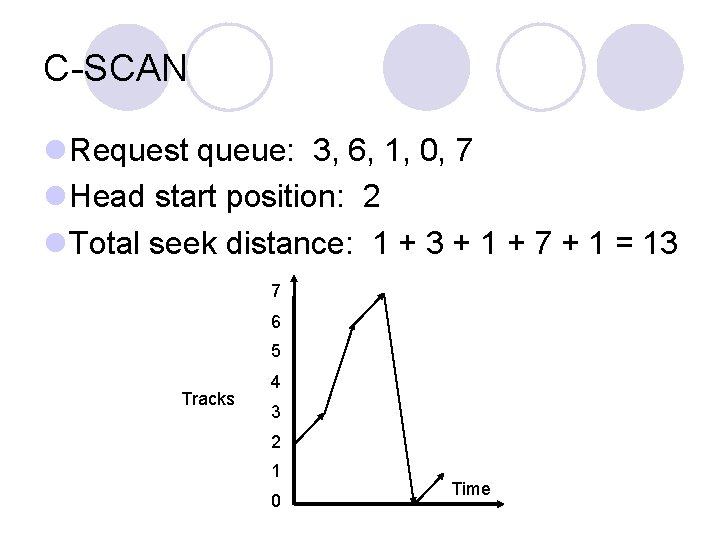 C-SCAN

Request queue: 3, 6, 1, 0, 7

Head start position: 2

Total seek distance: 1 + 3 + 1 + 7 + 1 = 13

7
6
5
4
3
2
1
0

Tracks

Time